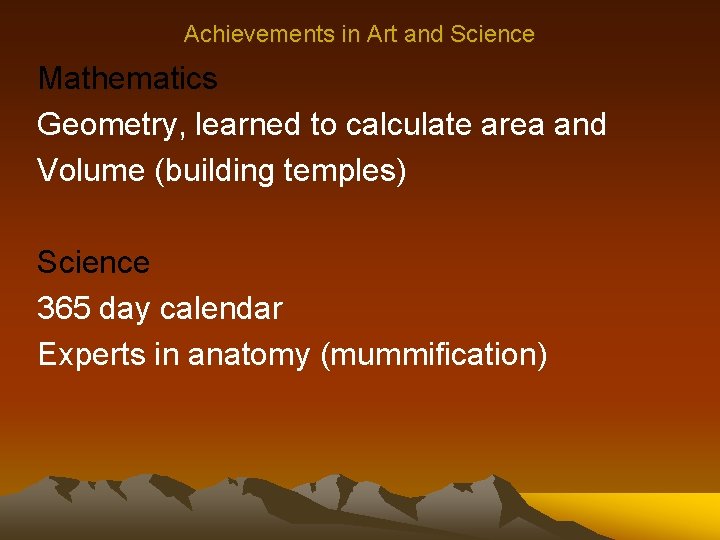 Achievements in Art and Science

Mathematics
Geometry, learned to calculate area and
Volume (building temples)

Science
365 day calendar
Experts in anatomy (mummification)